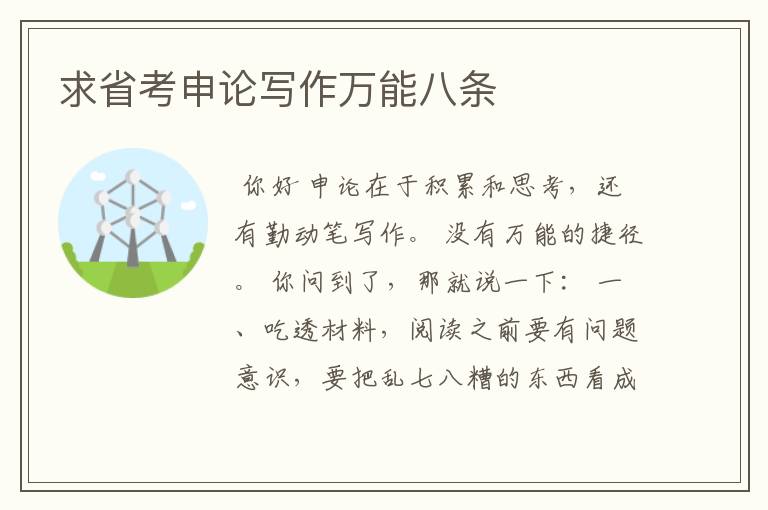 求省考申论写作万能八条

你好 申论在于积累和思考，还有勤动笔写作。 没有万能的捷径。 你问到了，那就说一下： 一、吃透材料，阅读之前要有问题意识，要把乱七八糟的东西看成